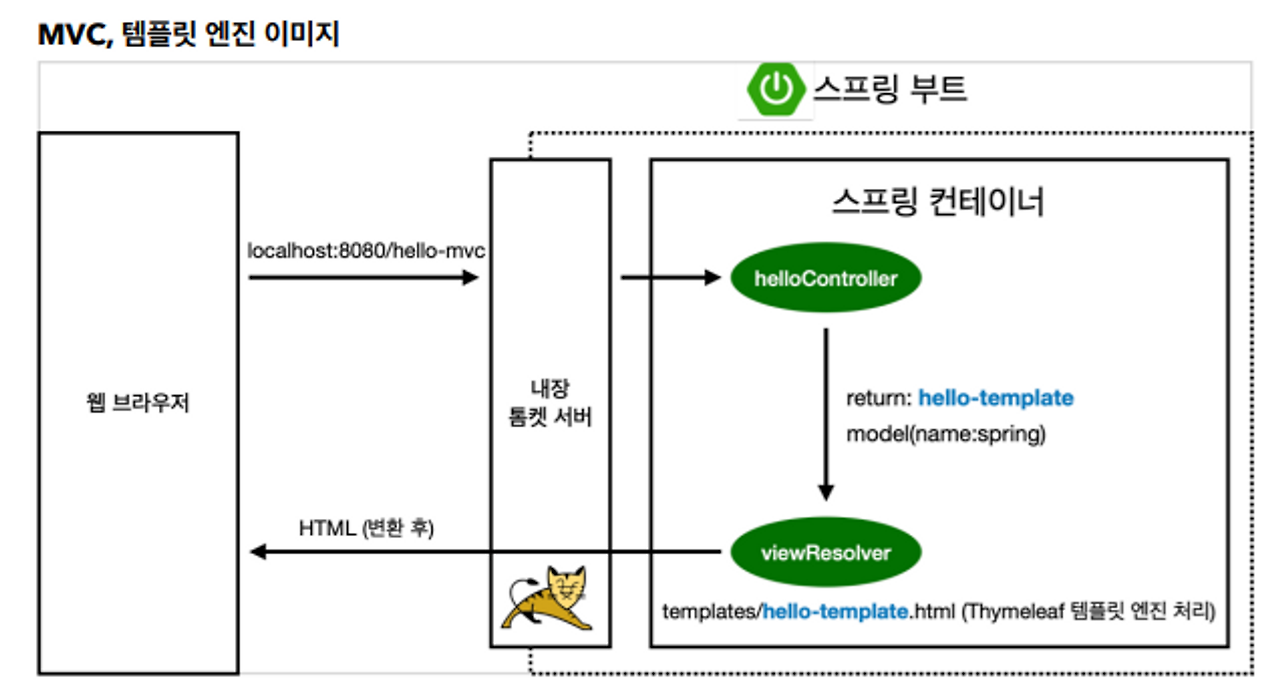 MVC, 템플릿 엔진 이미지

스프링 부트

웹 브라우저

localhost:8080/hello-mvc

내장
톰켓 서버

스프링 컨테이너

helloController

return: hello-template
model(name:spring)

viewResolver

HTML (변환 후)

templates/hello-template.html (Thymeleaf 템플릿 엔진 처리)